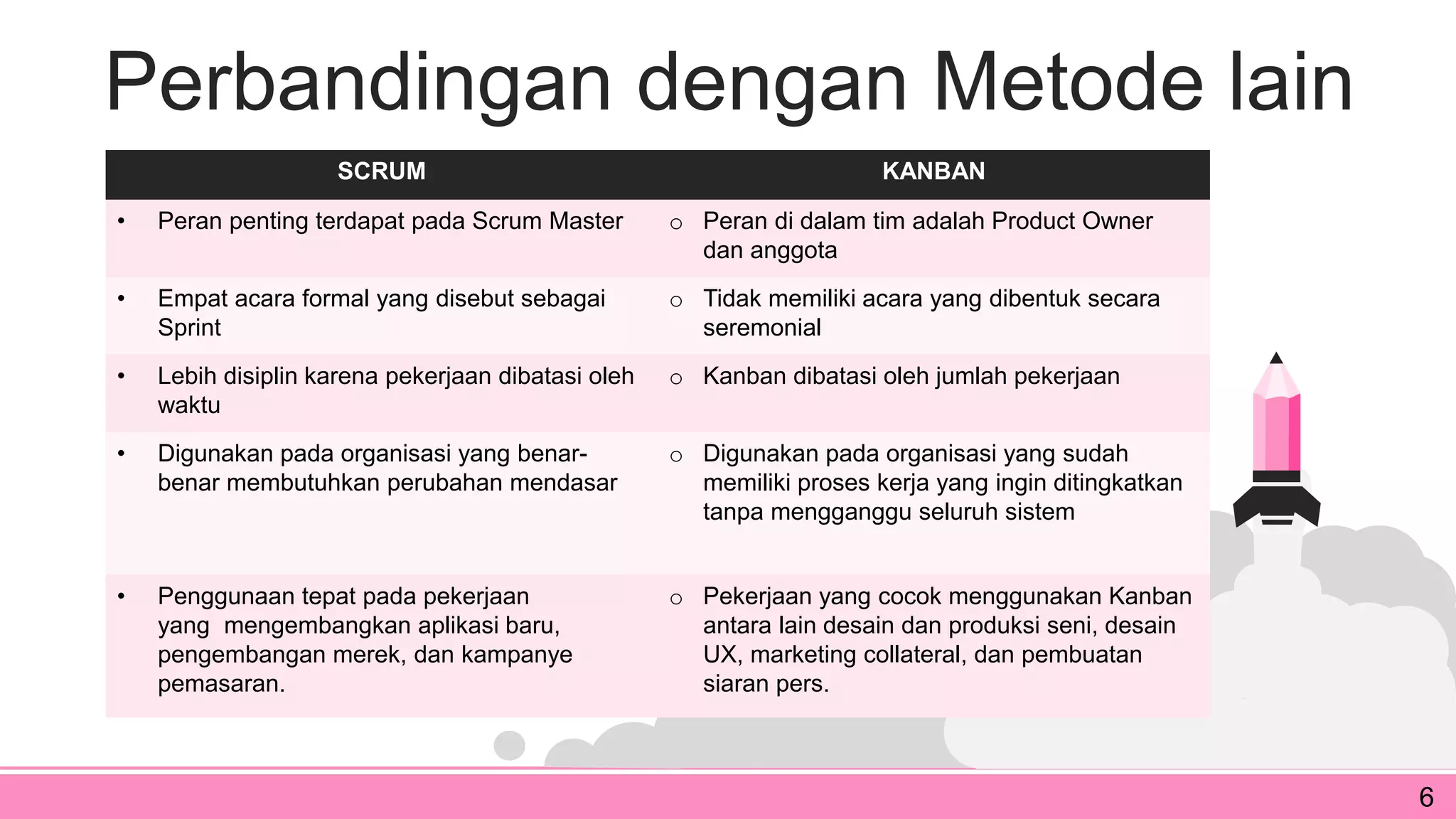 Perbandingan dengan Metode lain

| SCRUM | KANBAN |
|---|---|
| • Peran penting terdapat pada Scrum Master | ○ Peran di dalam tim adalah Product Owner dan anggota |
| • Empat acara formal yang disebut sebagai Sprint | ○ Tidak memiliki acara yang dibentuk secara seremonial |
| • Lebih disiplin karena pekerjaan dibatasi oleh waktu | ○ Kanban dibatasi oleh jumlah pekerjaan |
| • Digunakan pada organisasi yang benar-benar membutuhkan perubahan mendasar | ○ Digunakan pada organisasi yang sudah memiliki proses kerja yang ingin ditingkatkan tanpa mengganggu seluruh sistem |
| • Penggunaan tepat pada pekerjaan yang mengembangkan aplikasi baru, pengembangan merek, dan kampanye pemasaran. | ○ Pekerjaan yang cocok menggunakan Kanban antara lain desain dan produksi seni, desain UX, marketing collateral, dan pembuatan siaran pers. |

6